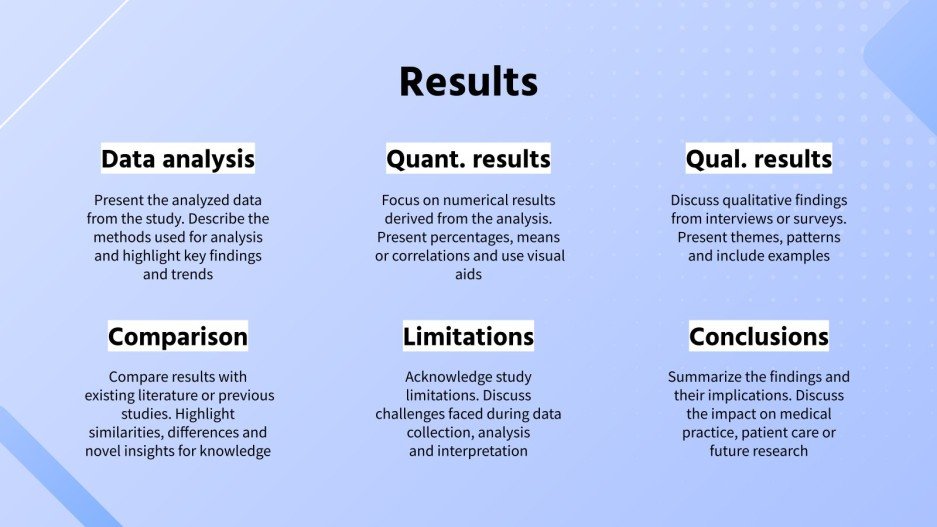 Results

Data analysis

Present the analyzed data from the study. Describe the methods used for analysis and highlight key findings and trends

Quant. results

Focus on numerical results derived from the analysis. Present percentages, means or correlations and use visual aids

Qual. results

Discuss qualitative findings from interviews or surveys. Present themes, patterns and include examples

Comparison

Compare results with existing literature or previous studies. Highlight similarities, differences and novel insights for knowledge

Limitations

Acknowledge study limitations. Discuss challenges faced during data collection, analysis and interpretation

Conclusions

Summarize the findings and their implications. Discuss the impact on medical practice, patient care or future research